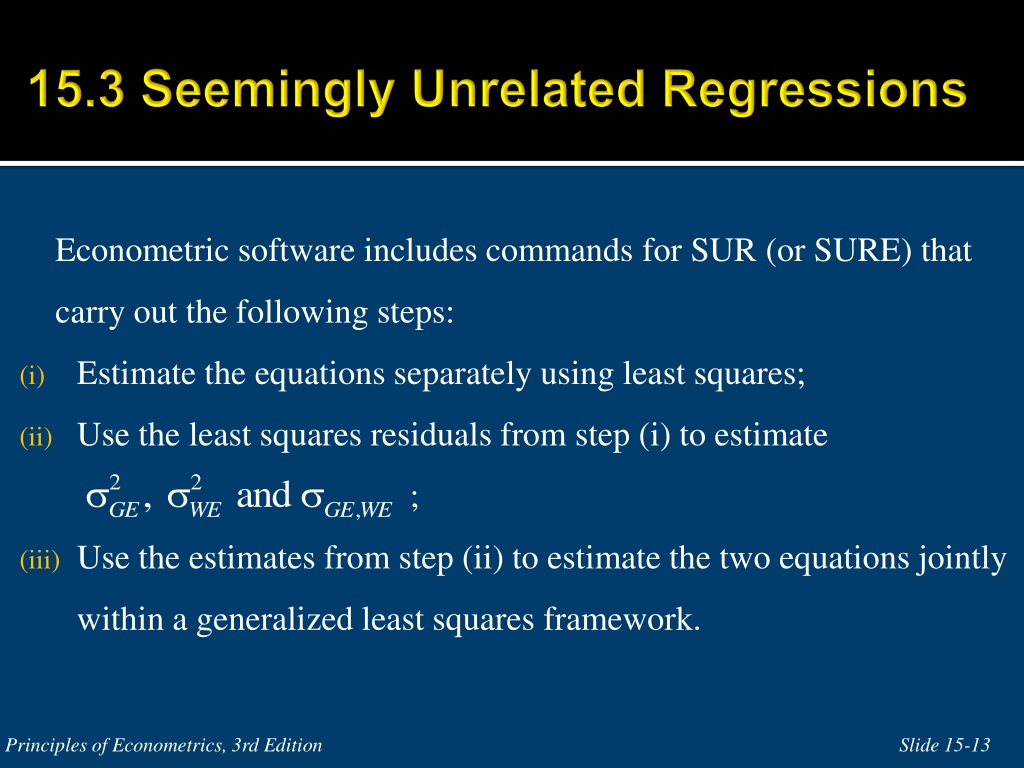 15.3 Seemingly Unrelated Regressions

Econometric software includes commands for SUR (or SURE) that carry out the following steps:

(i) Estimate the equations separately using least squares;

(ii) Use the least squares residuals from step (i) to estimate $\sigma^2_{GE}$, $\sigma^2_{WE}$ and $\sigma_{GE,WE}$ ;

(iii) Use the estimates from step (ii) to estimate the two equations jointly within a generalized least squares framework.

Principles of Econometrics, 3rd Edition

Slide 15-13